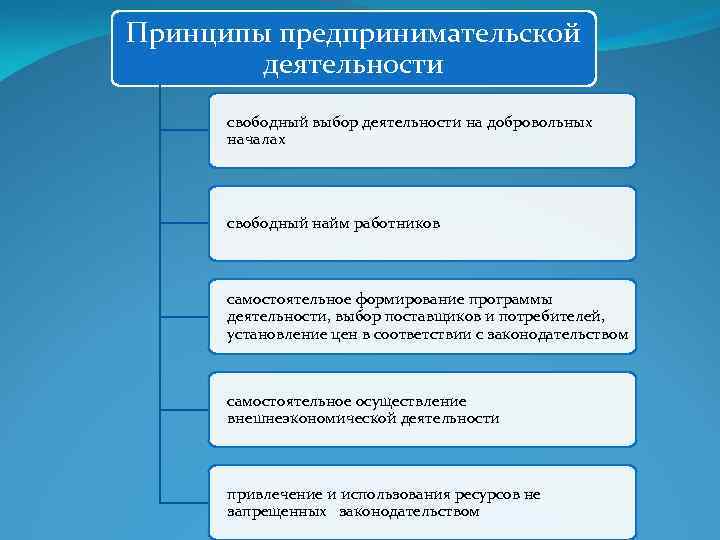 Принципы предпринимательской деятельности

свободный выбор деятельности на добровольных началах

свободный найм работников

самостоятельное формирование программы деятельности, выбор поставщиков и потребителей, установление цен в соответствии с законодательством

самостоятельное осуществление внешнеэкономической деятельности

привлечение и использования ресурсов не запрещенных законодательством